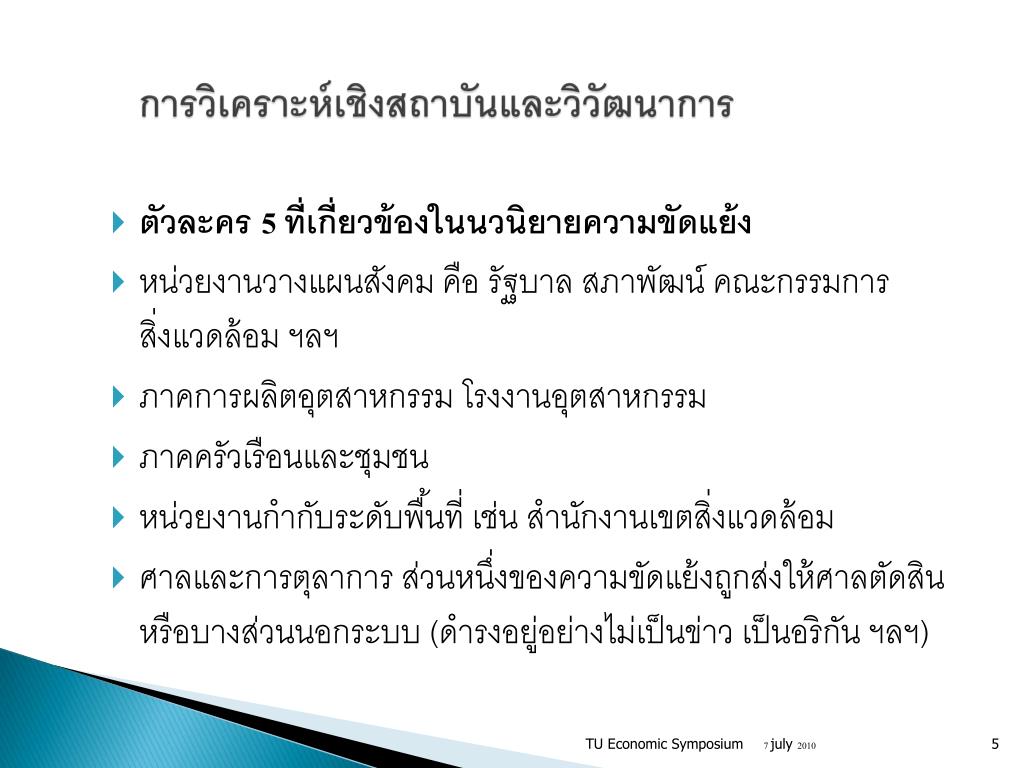 การวิเคราะห์เชิงสถาบันและวิวัฒนาการ

ตัวละคร 5 ที่เกี่ยวข้องในนวนิยายความขัดแย้ง

หน่วยงานวางแผนสังคม คือ รัฐบาล สภาพัฒน์ คณะกรรมการสิ่งแวดล้อม ฯลฯ

ภาคการผลิตอุตสาหกรรม โรงงานอุตสาหกรรม

ภาคครัวเรือนและชุมชน

หน่วยงานกำกับระดับพื้นที่ เช่น สำนักงานเขตสิ่งแวดล้อม

ศาลและการตุลาการ ส่วนหนึ่งของความขัดแย้งถูกส่งให้ศาลตัดสิน หรือบางส่วนนอกระบบ (ดำรงอยู่อย่างไม่เป็นข่าว เป็นอริกัน ฯลฯ)

TU Economic Symposium 7 july 2010 5